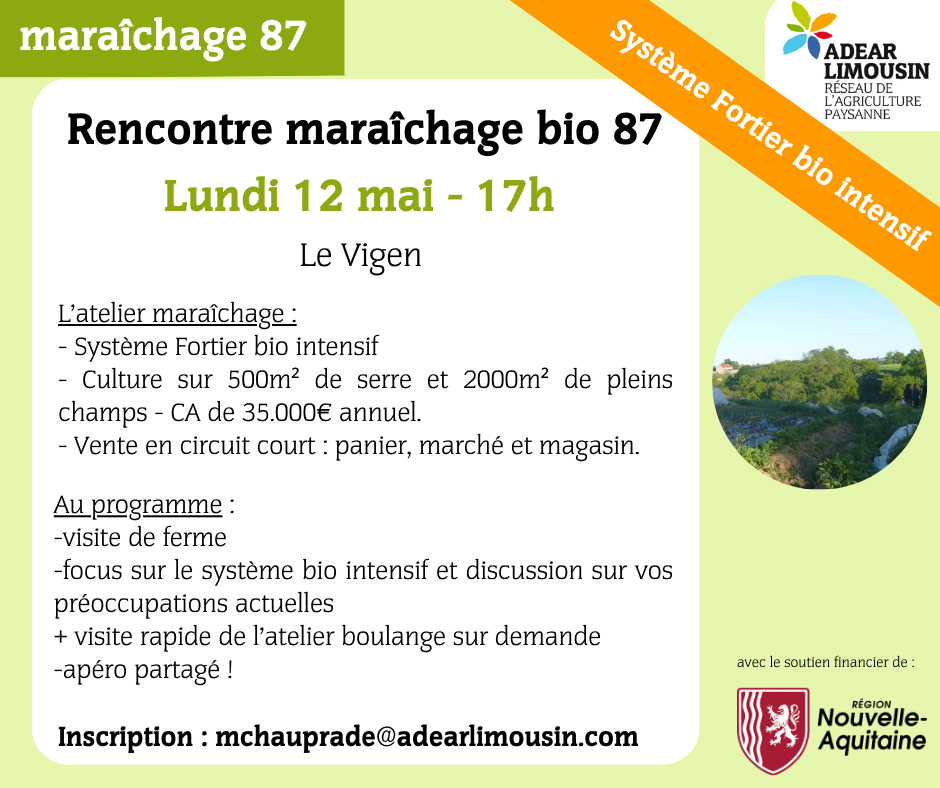 maraîchage 87

Système Fortier bio intensif

ADEAR LIMOUSIN
RÉSEAU DE L'AGRICULTURE PAYSANNE

Rencontre maraîchage bio 87

Lundi 12 mai - 17h

Le Vigen

L'atelier maraîchage :
- Système Fortier bio intensif
- Culture sur 500m² de serre et 2000m² de pleins champs - CA de 35.000€ annuel.
- Vente en circuit court : panier, marché et magasin.

Au programme :
-visite de ferme
-focus sur le système bio intensif et discussion sur vos préoccupations actuelles
+ visite rapide de l'atelier boulange sur demande
-apéro partagé !

Inscription : mchauprade@adearlimousin.com

avec le soutien financier de :

RÉGION
Nouvelle-Aquitaine